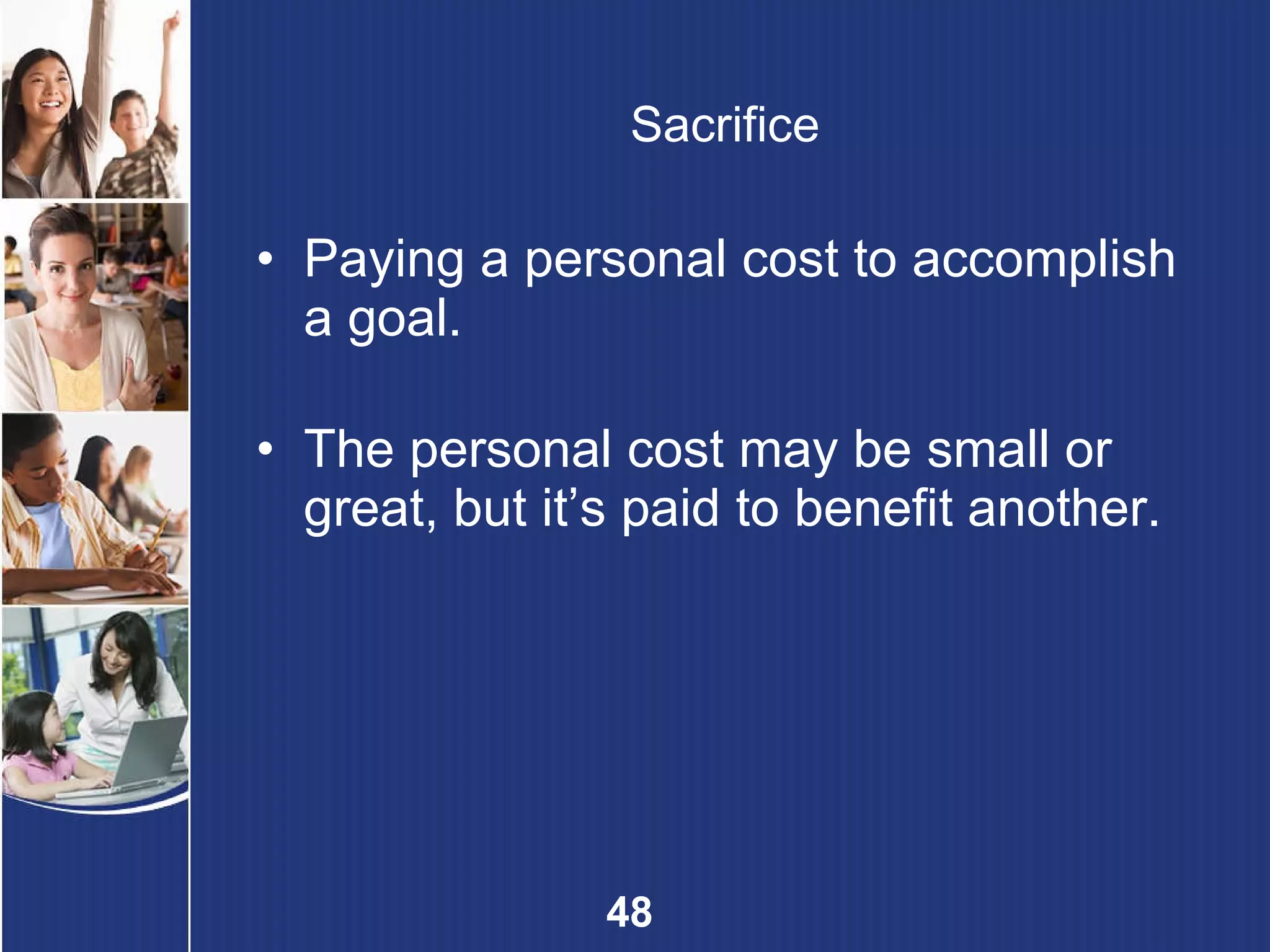 Sacrifice

• Paying a personal cost to accomplish a goal.

• The personal cost may be small or great, but it’s paid to benefit another.

48